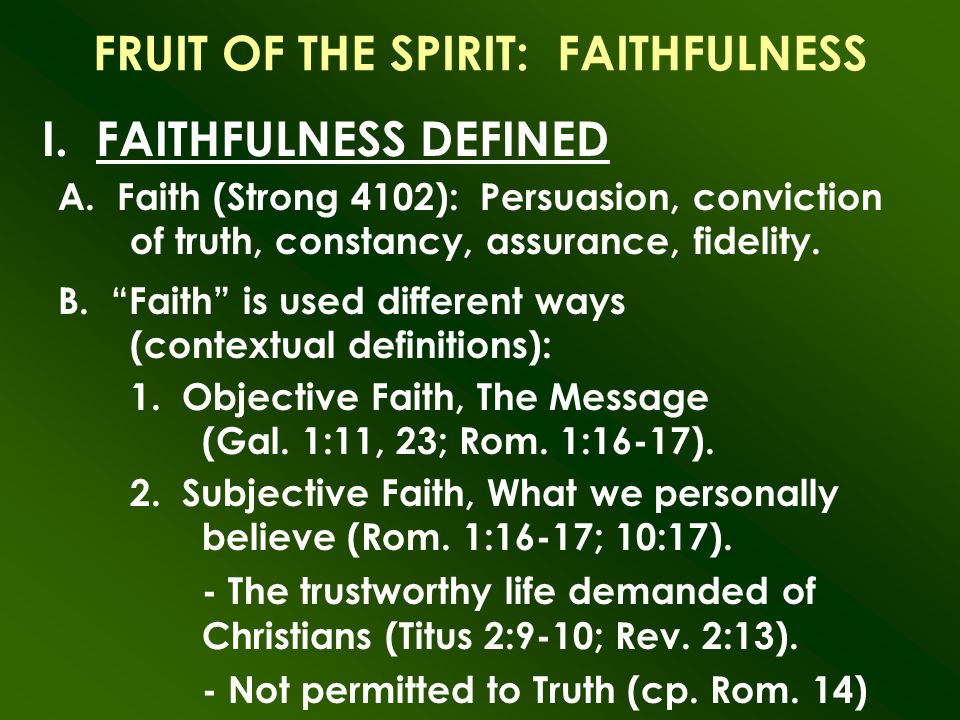 FRUIT OF THE SPIRIT: FAITHFULNESS

I. FAITHFULNESS DEFINED

A. Faith (Strong 4102): Persuasion, conviction of truth, constancy, assurance, fidelity.

B. “Faith” is used different ways (contextual definitions):

1. Objective Faith, The Message (Gal. 1:11, 23; Rom. 1:16-17).

2. Subjective Faith, What we personally believe (Rom. 1:16-17; 10:17).

- The trustworthy life demanded of Christians (Titus 2:9-10; Rev. 2:13).

- Not permitted to Truth (cp. Rom. 14)